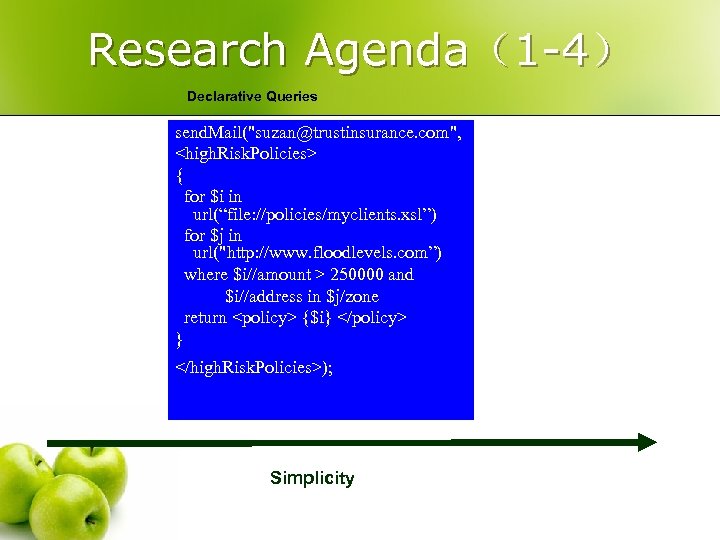 Research Agenda（1-4）

Declarative Queries

sendMail("suzan@trustinsurance.com",
<highRiskPolicies>
{
for $i in
url(“file://policies/myclients.xsl”)
for $j in
url("http://www.floodlevels.com”)
where $i//amount > 250000 and
$i//address in $j/zone
return <policy> {$i} </policy>
}
</highRiskPolicies>);

Simplicity